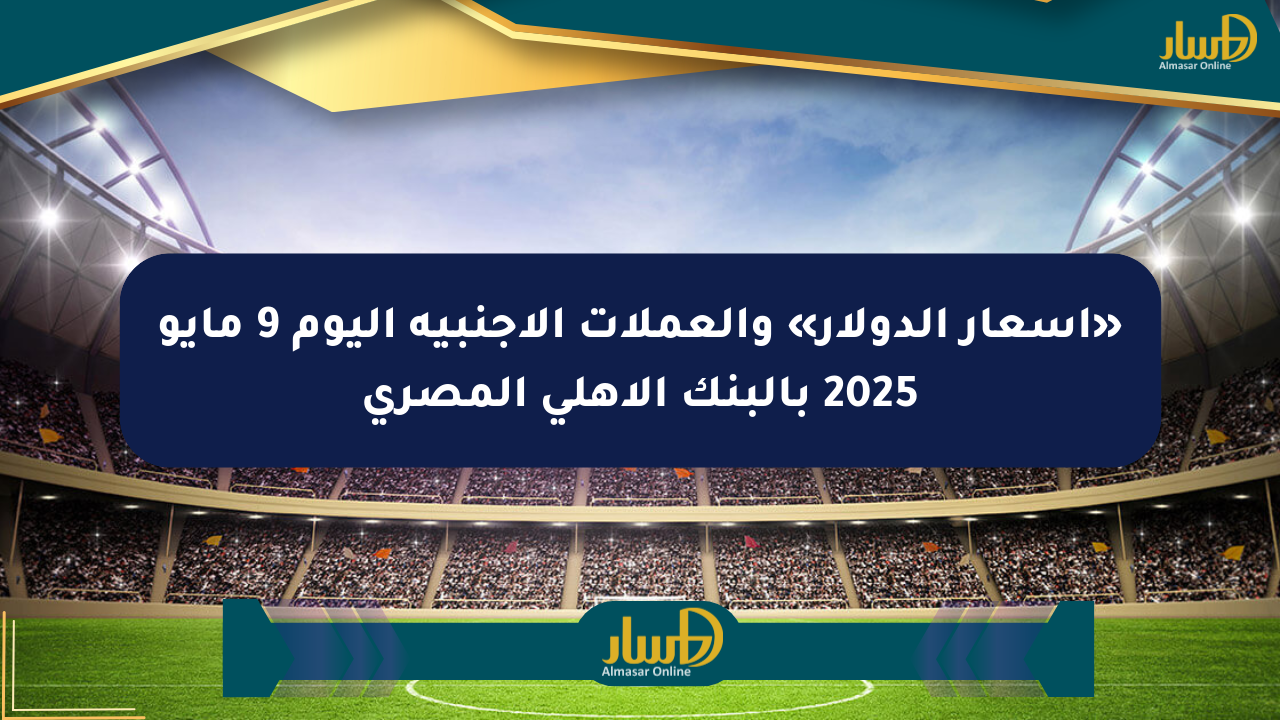 مسار
Almasar Online

«اسعار الدولار» والعملات الاجنبيه اليوم 9 مايو 2025 بالبنك الاهلي المصري

مسار
Almasar Online